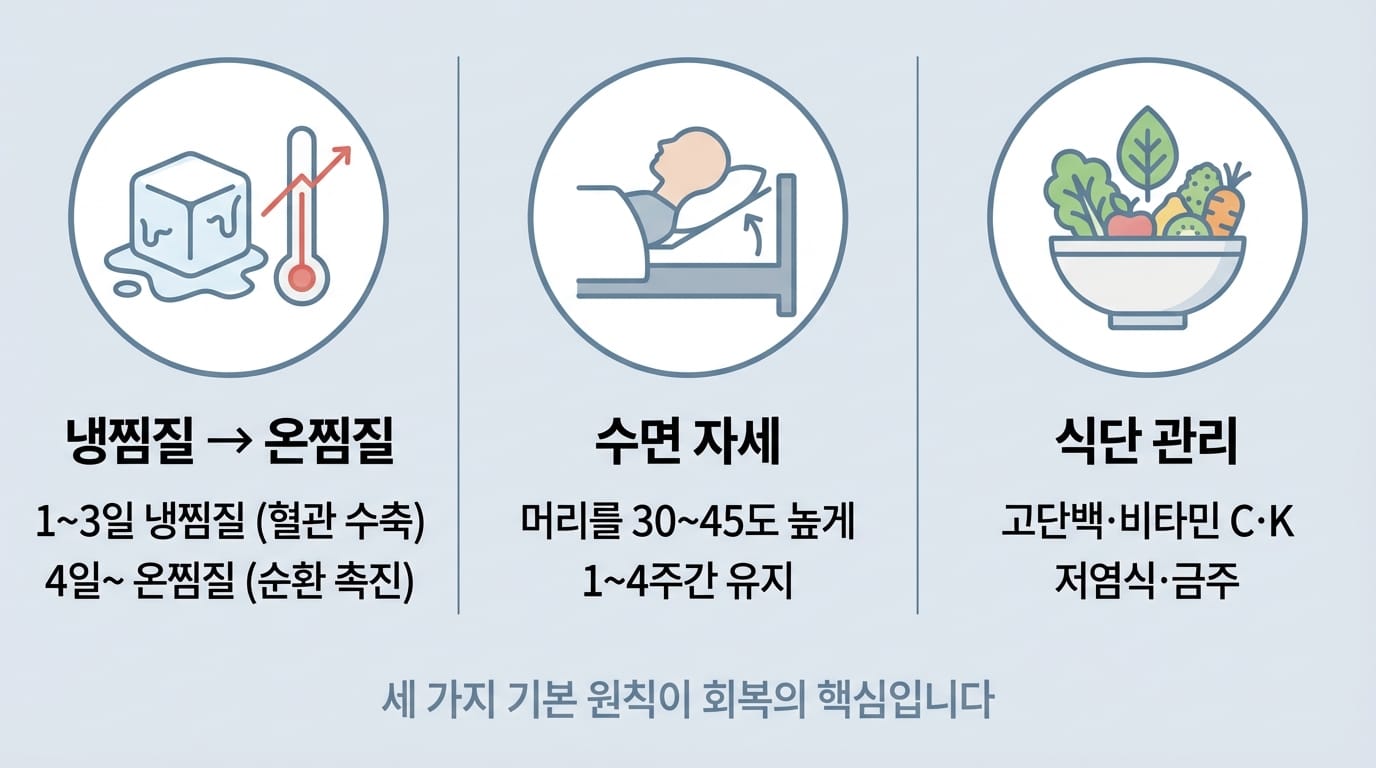 냉찜질 → 온찜질

1~3일 냉찜질 (혈관 수축)
4일~ 온찜질 (순환 촉진)

수면 자세

머리를 30~45도 높게
1~4주간 유지

식단 관리

고단백·비타민 C·K
저염식·금주

세 가지 기본 원칙이 회복의 핵심입니다